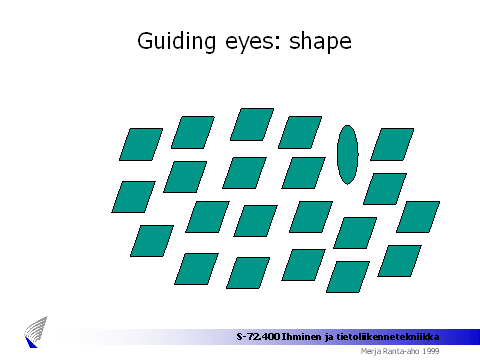 Guiding eyes: shape

S-72.400 Ihminen ja tietoliikennetekniikka
Merja Ranta-aho 1999